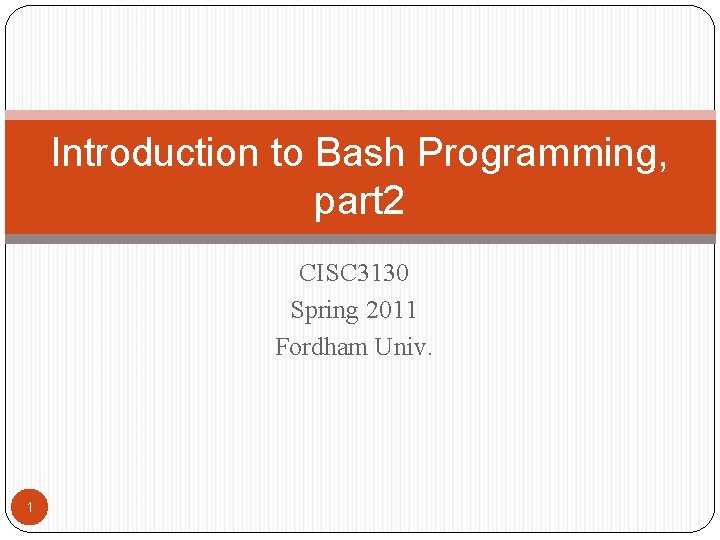 Introduction to Bash Programming, part2

CISC3130
Spring 2011
Fordham Univ.

1